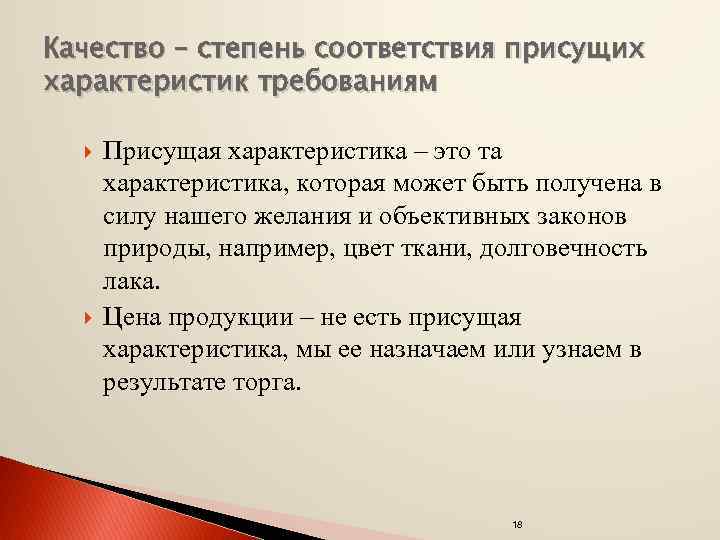 Качество – степень соответствия присущих характеристик требованиям

Присущая характеристика – это та характеристика, которая может быть получена в силу нашего желания и объективных законов природы, например, цвет ткани, долговечность лака.

Цена продукции – не есть присущая характеристика, мы ее назначаем или узнаем в результате торга.

18